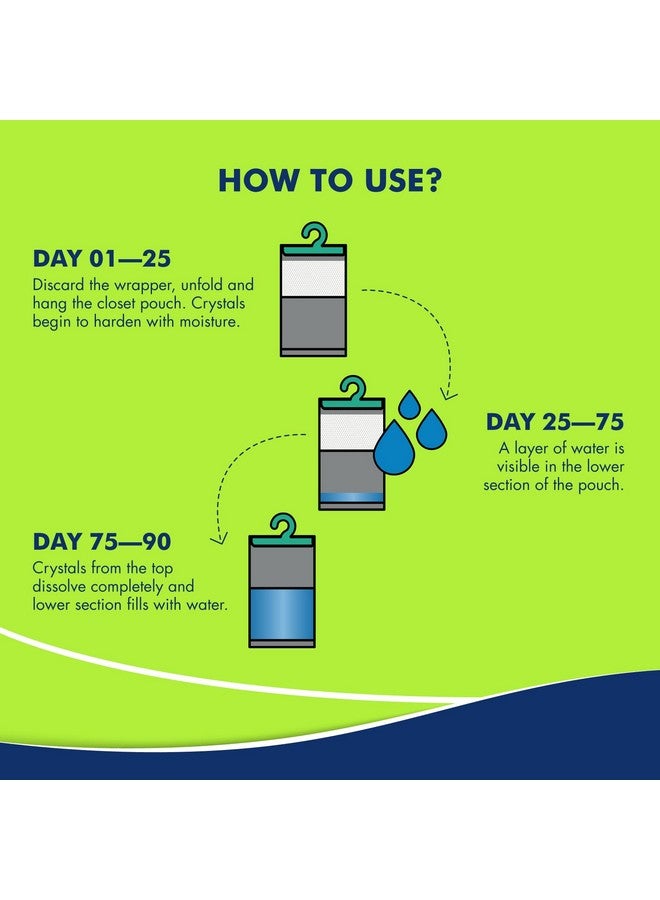 HOW TO USE?

DAY 01—25
Discard the wrapper, unfold and hang the closet pouch. Crystals begin to harden with moisture.

DAY 25—75
A layer of water is visible in the lower section of the pouch.

DAY 75—90
Crystals from the top dissolve completely and lower section fills with water.